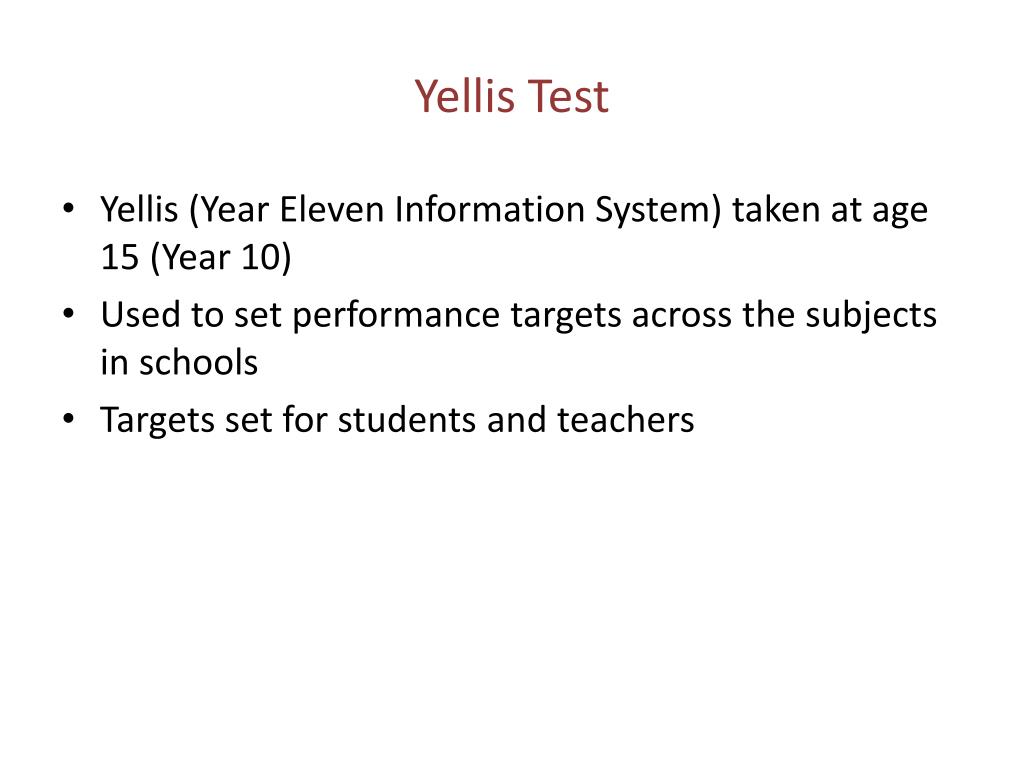 Yellis Test

• Yellis (Year Eleven Information System) taken at age 15 (Year 10)
• Used to set performance targets across the subjects in schools
• Targets set for students and teachers